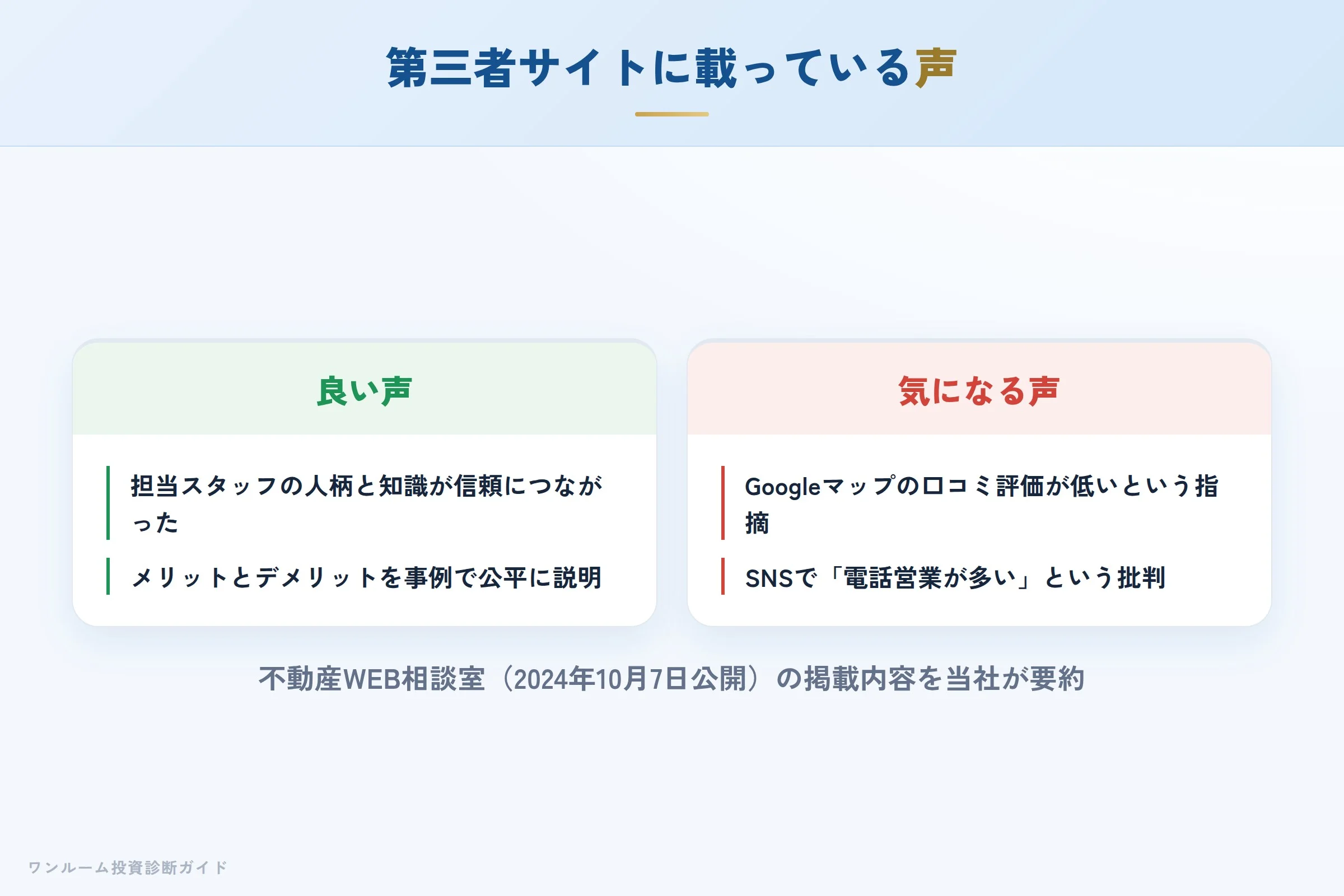 第三者サイトに載っている声

良い声

担当スタッフの人柄と知識が信頼につながった

メリットとデメリットを事例で公平に説明

気になる声

Googleマップの口コミ評価が低いという指摘

SNSで「電話営業が多い」という批判

不動産WEB相談室（2024年10月7日公開）の掲載内容を当社が要約

ワンルーム投資診断ガイド